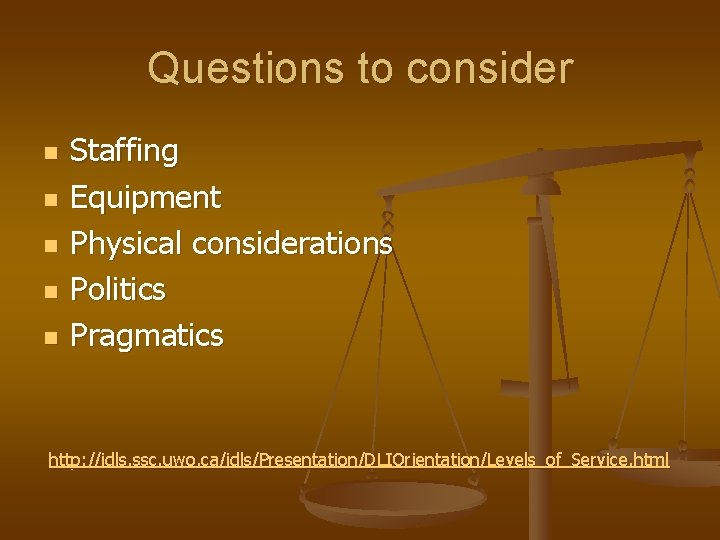 Questions to consider

- Staffing
- Equipment
- Physical considerations
- Politics
- Pragmatics

http://idls.ssc.uwo.ca/idls/Presentation/DLIOrientation/Levels_of_Service.html